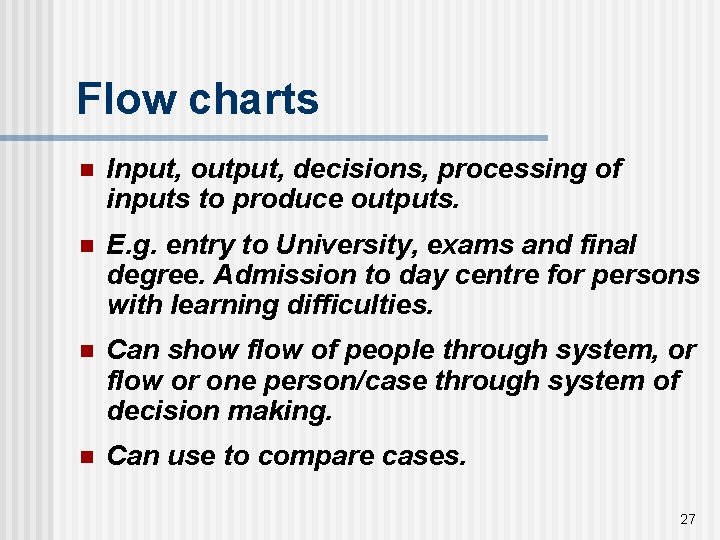 Flow charts

- Input, output, decisions, processing of inputs to produce outputs.
- E.g. entry to University, exams and final degree. Admission to day centre for persons with learning difficulties.
- Can show flow of people through system, or flow or one person/case through system of decision making.
- Can use to compare cases.

27